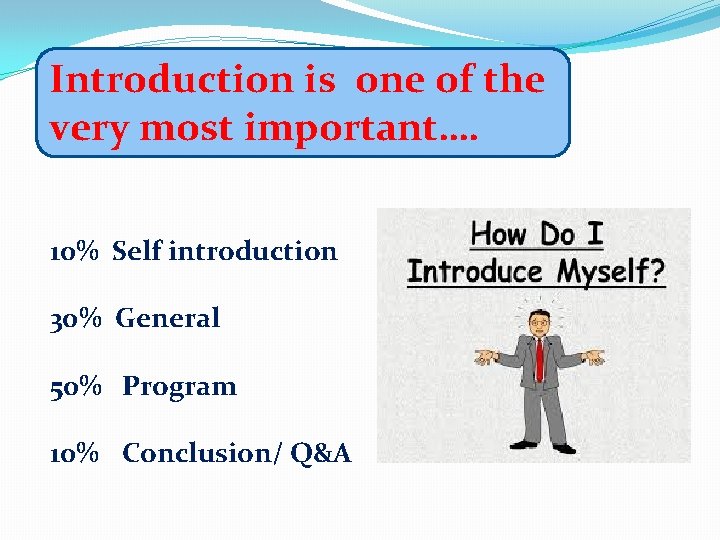 Introduction is one of the very most important….

10% Self introduction

30% General

50% Program

10% Conclusion/ Q&A

How Do I Introduce Myself?